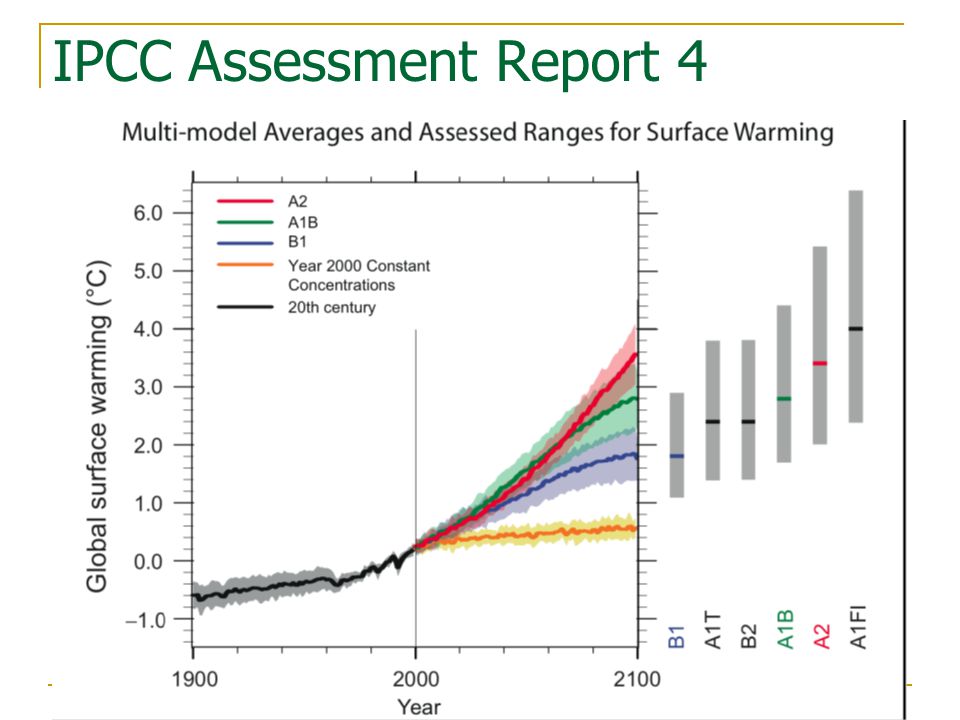 IPCC Assessment Report 4

Multi-model Averages and Assessed Ranges for Surface Warming

A2
A1B
B1
Year 2000 Constant Concentrations
20th century

Global surface warming (°C)

6.0
5.0
4.0
3.0
2.0
1.0
0.0
−1.0

1900
2000
2100
Year

B1
A1T
B2
A1B
A2
A1FI